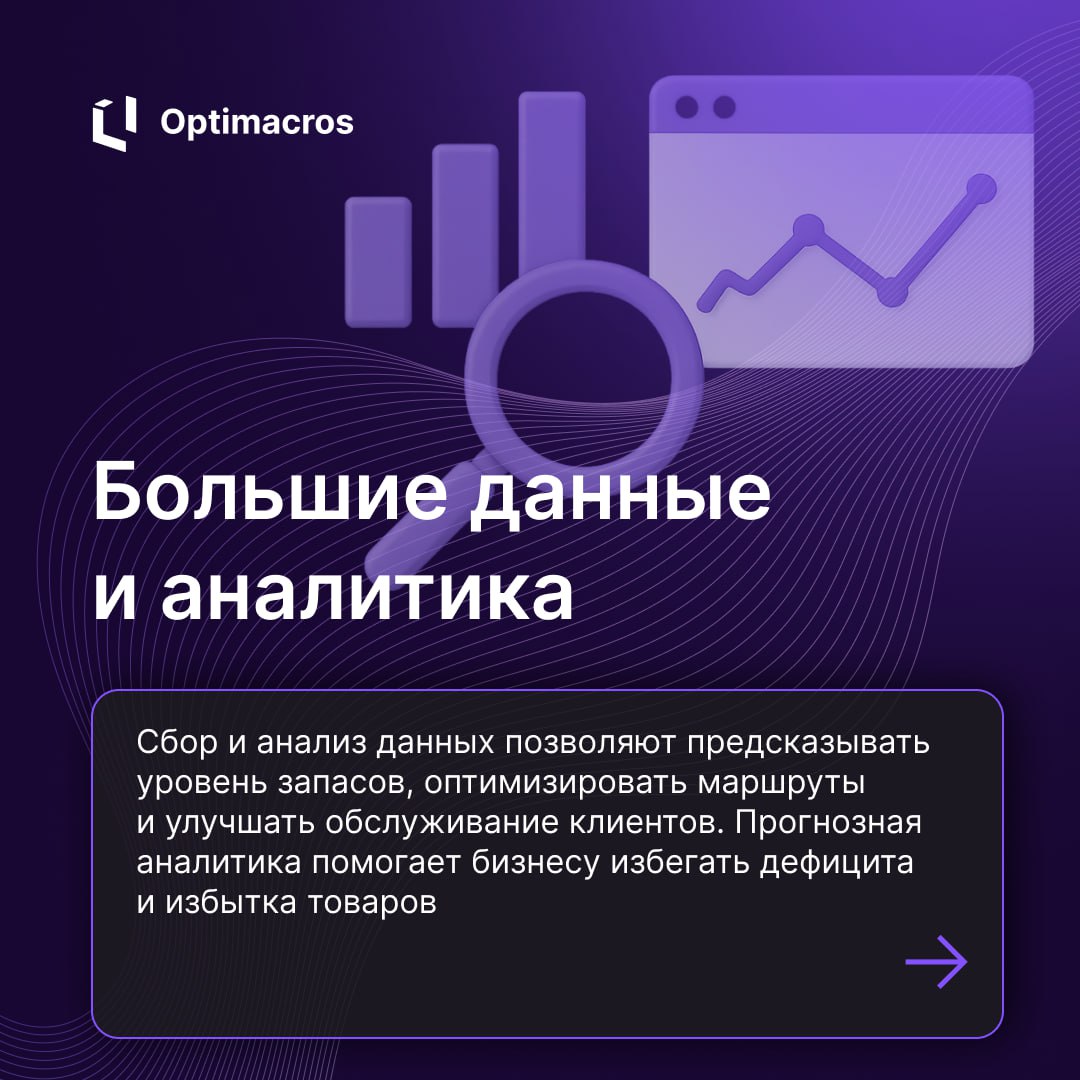 Optimacros

Большие данные
и аналитика

Сбор и анализ данных позволяют предсказывать уровень запасов, оптимизировать маршруты и улучшать обслуживание клиентов. Прогнозная аналитика помогает бизнесу избегать дефицита и избытка товаров